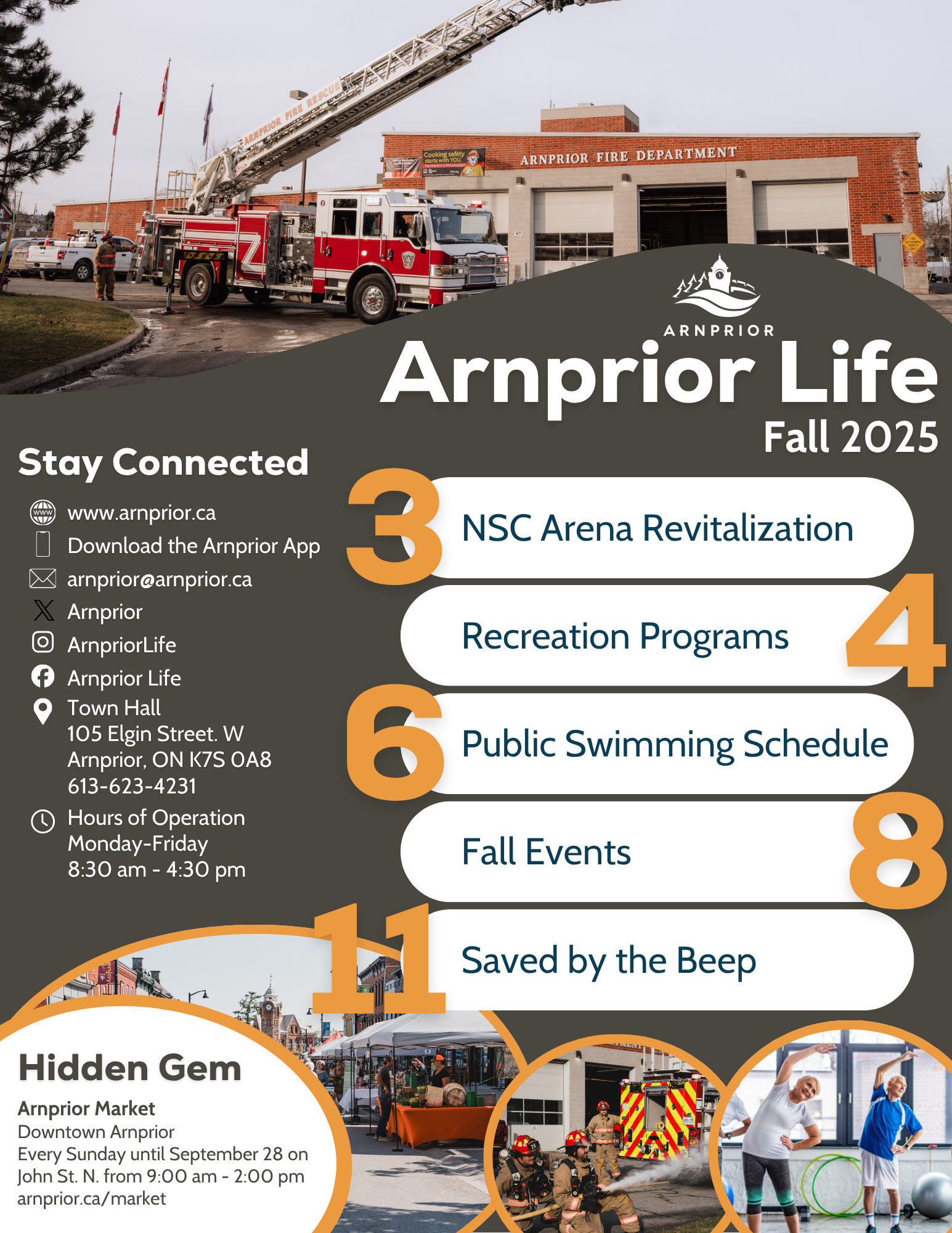 ARNPRIOR FIRE RESCUE

Cooking safety starts with YOU.

ARNPRIOR FIRE DEPARTMENT

ARNPRIOR

Arnprior Life
Fall 2025

Stay Connected

www.arnprior.ca
Download the Arnprior App
arnprior@arnprior.ca
Arnprior
ArnpriorLife
Arnprior Life
Town Hall
105 Elgin Street. W
Arnprior, ON K7S 0A8
613-623-4231
Hours of Operation
Monday-Friday
8:30 am - 4:30 pm

3 NSC Arena Revitalization
Recreation Programs 4
6 Public Swimming Schedule
Fall Events 8
11 Saved by the Beep

Hidden Gem
Arnprior Market
Downtown Arnprior
Every Sunday until September 28 on John St. N. from 9:00 am - 2:00 pm
arnprior.ca/market